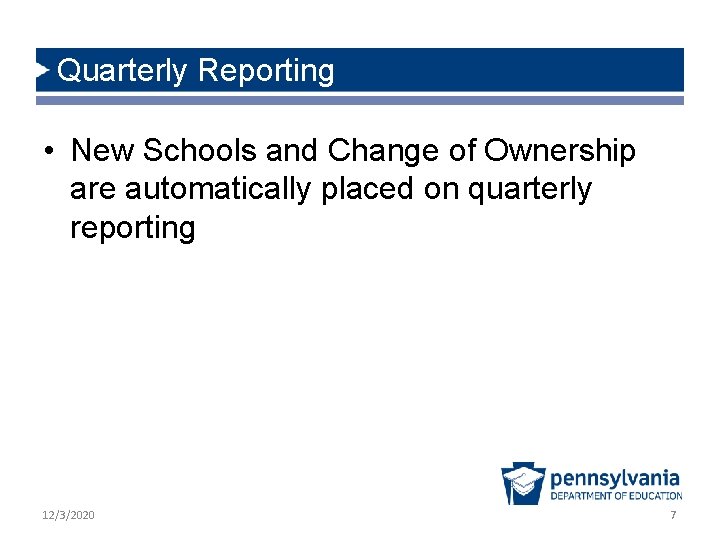 Quarterly Reporting

• New Schools and Change of Ownership are automatically placed on quarterly reporting

pennsylvania
DEPARTMENT OF EDUCATION

12/3/2020

7